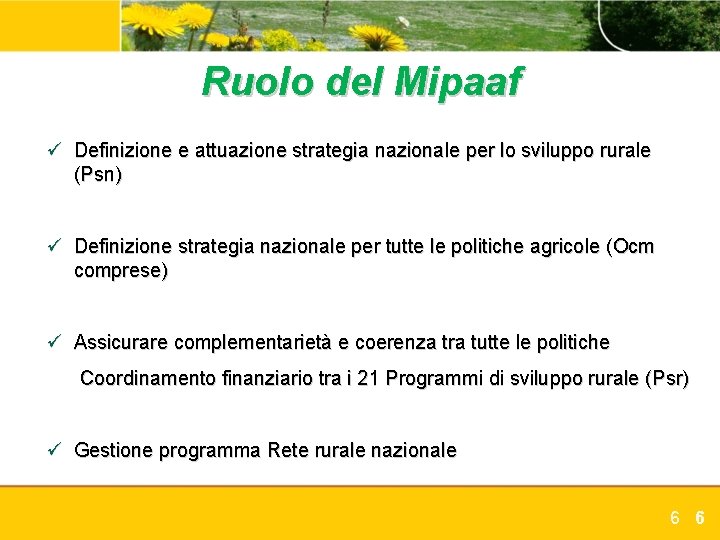 Ruolo del Mipaaf

✓ Definizione e attuazione strategia nazionale per lo sviluppo rurale (Psn)

✓ Definizione strategia nazionale per tutte le politiche agricole (Ocm comprese)

✓ Assicurare complementarietà e coerenza tra tutte le politiche

Coordinamento finanziario tra i 21 Programmi di sviluppo rurale (Psr)

✓ Gestione programma Rete rurale nazionale

6 6